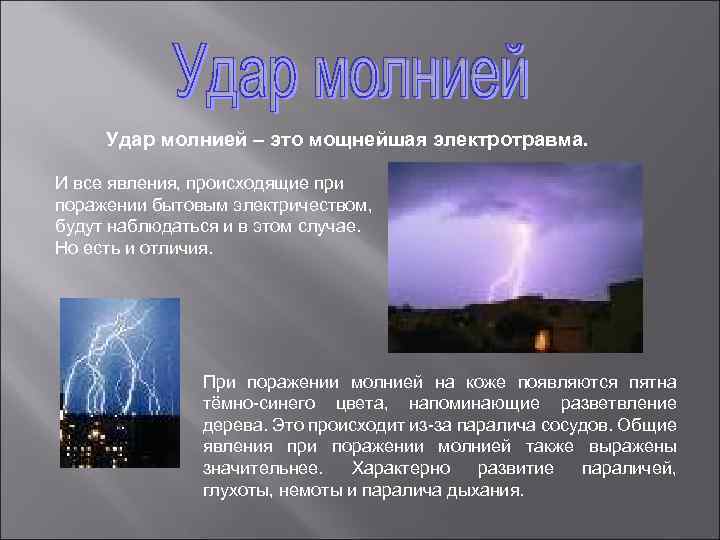 Удар молнией

Удар молнией – это мощнейшая электротравма.

И все явления, происходящие при поражении бытовым электричеством, будут наблюдаться и в этом случае. Но есть и отличия.

При поражении молнией на коже появляются пятна тёмно-синего цвета, напоминающие разветвление дерева. Это происходит из-за паралича сосудов. Общие явления при поражении молнией также выражены значительнее. Характерно развитие параличей, глухоты, немоты и паралича дыхания.